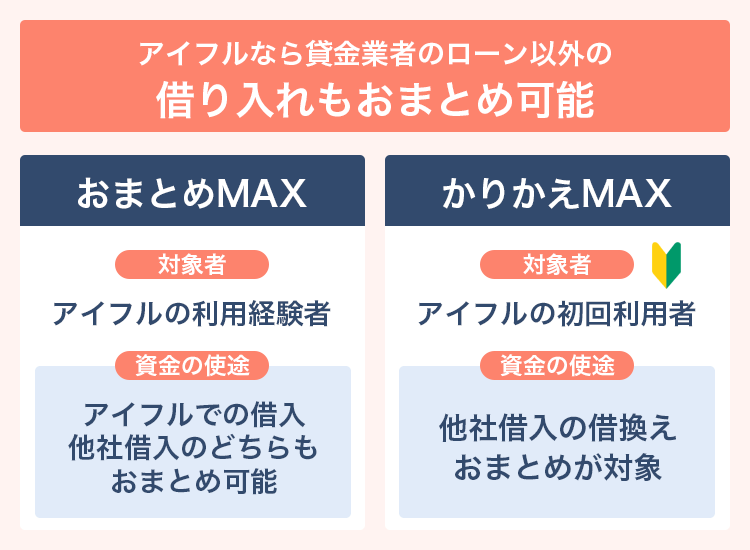 アイフルなら貸金業者のローン以外の
借り入れもおまとめ可能

おまとめMAX

対象者

アイフルの利用経験者

資金の使途

アイフルでの借入
他社借入のどちらも
おまとめ可能

かりかえMAX

対象者

アイフルの初回利用者

資金の使途

他社借入の借換え
おまとめが対象